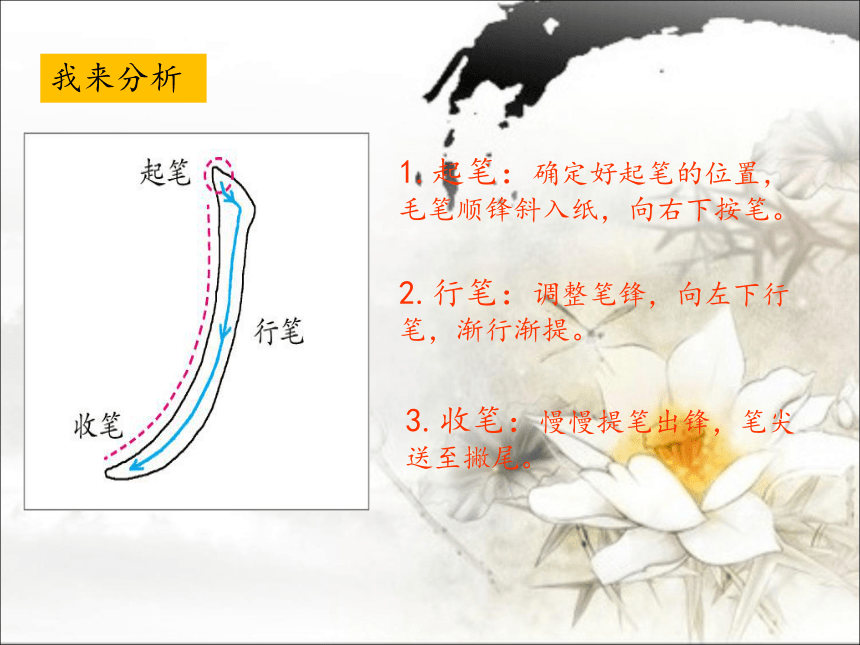 我来分析

起笔

行笔

收笔

1. 起笔：确定好起笔的位置，毛笔顺锋斜入纸，向右下按笔。

2. 行笔：调整笔锋，向左下行笔，渐行渐提。

3. 收笔：慢慢提笔出锋，笔尖送至撇尾。